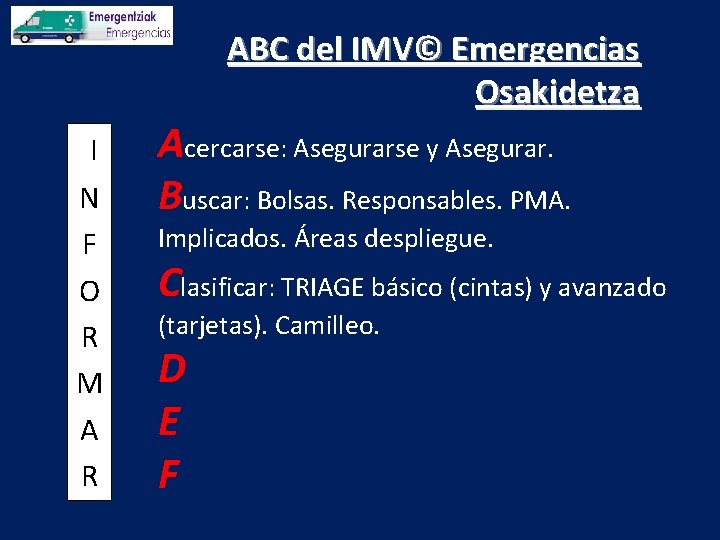 Emergentziak
Emergencias

ABC del IMV© Emergencias Osakidetza

I
N
F
O
R
M
A
R

Acercarse: Asegurarse y Asegurar.

Buscar: Bolsas. Responsables. PMA. Implicados. Áreas despliegue.

Clasificar: TRIAGE básico (cintas) y avanzado (tarjetas). Camilleo.

D

E

F